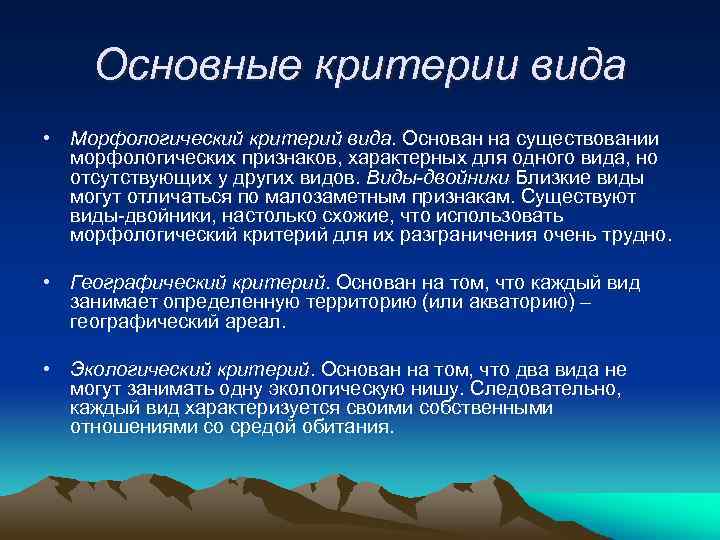 Основные критерии вида

• Морфологический критерий вида. Основан на существовании морфологических признаков, характерных для одного вида, но отсутствующих у других видов. Виды-двойники Близкие виды могут отличаться по малозаметным признакам. Существуют виды-двойники, настолько схожие, что использовать морфологический критерий для их разграничения очень трудно.

• Географический критерий. Основан на том, что каждый вид занимает определенную территорию (или акваторию) – географический ареал.

• Экологический критерий. Основан на том, что два вида не могут занимать одну экологическую нишу. Следовательно, каждый вид характеризуется своими собственными отношениями со средой обитания.